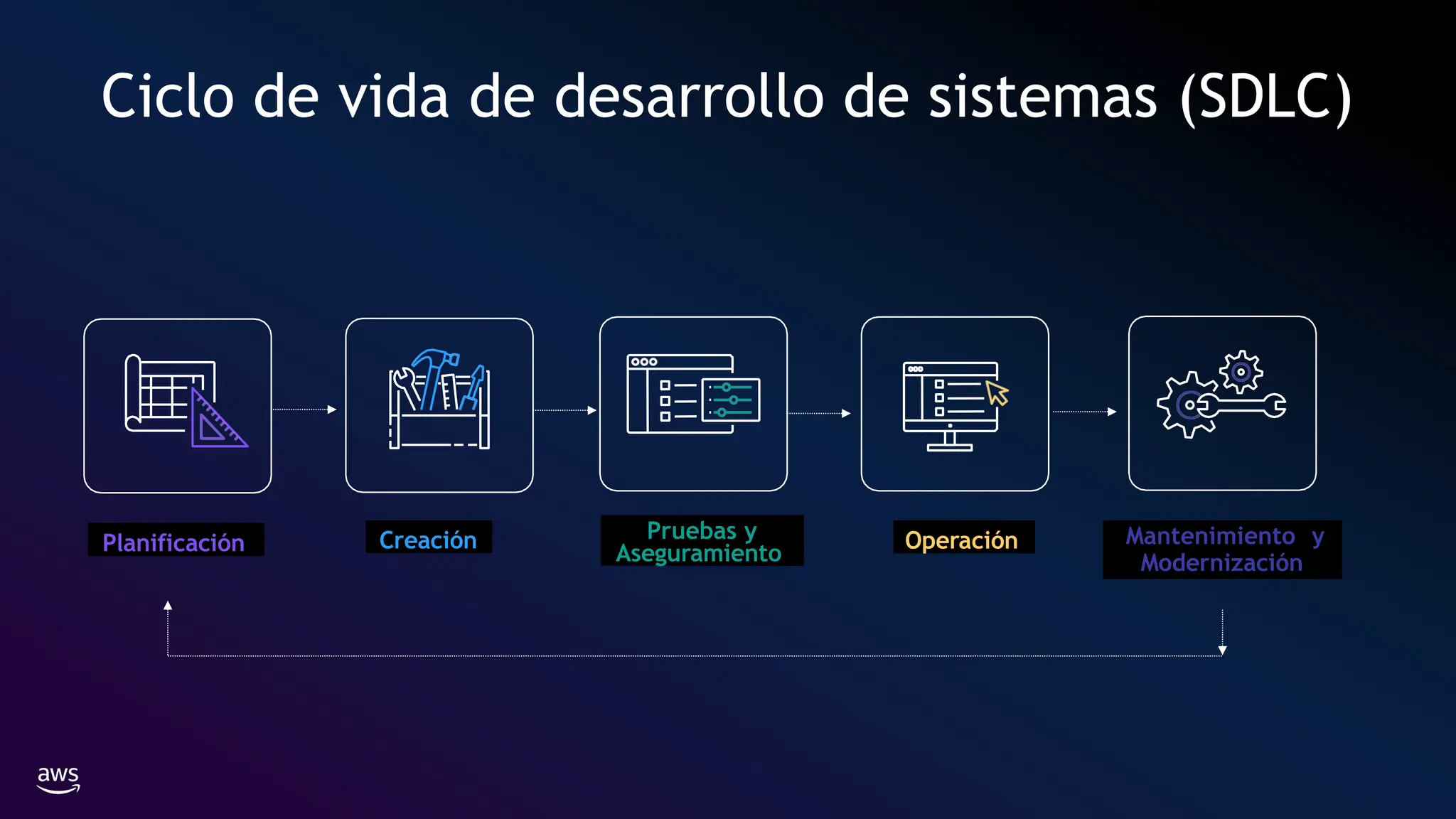 Ciclo de vida de desarrollo de sistemas (SDLC)

Planificación

Creación

Pruebas y Aseguramiento

Operación

Mantenimiento y Modernización

aws